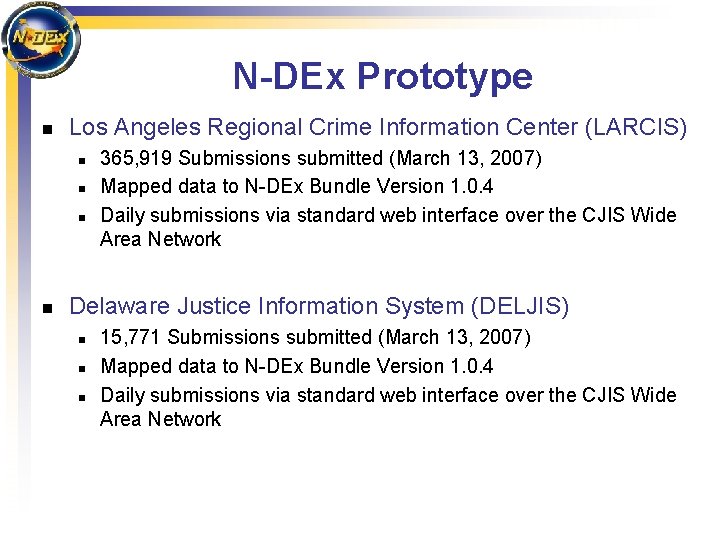 N-DEx

N-DEx Prototype

- Los Angeles Regional Crime Information Center (LARCIS)
  - 365,919 Submissions submitted (March 13, 2007)
  - Mapped data to N-DEx Bundle Version 1.0.4
  - Daily submissions via standard web interface over the CJIS Wide Area Network

- Delaware Justice Information System (DELJIS)
  - 15,771 Submissions submitted (March 13, 2007)
  - Mapped data to N-DEx Bundle Version 1.0.4
  - Daily submissions via standard web interface over the CJIS Wide Area Network